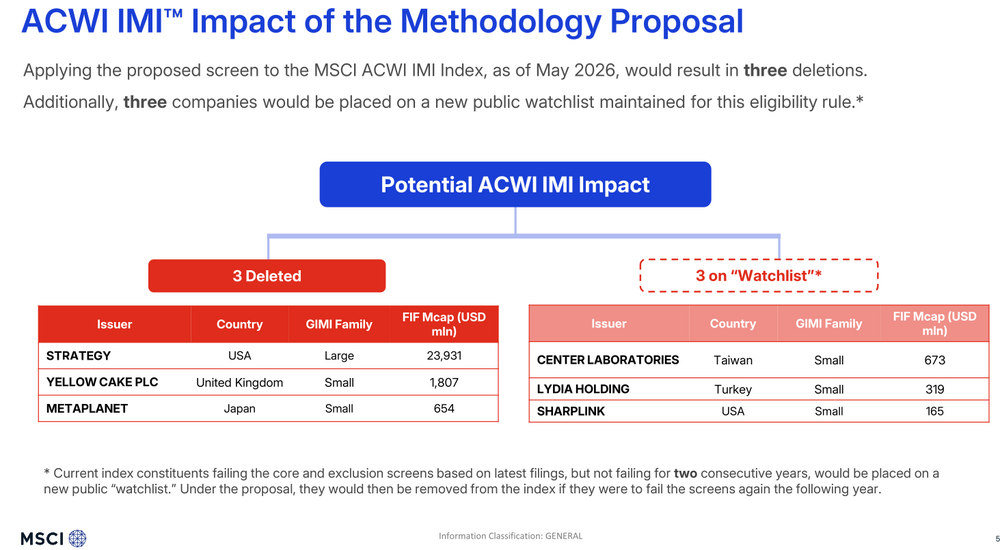 ACWI IMI™ Impact of the Methodology Proposal

Applying the proposed screen to the MSCI ACWI IMI Index, as of May 2026, would result in three deletions.

Additionally, three companies would be placed on a new public watchlist maintained for this eligibility rule.*

Potential ACWI IMI Impact

3 Deleted

| Issuer | Country | GIMI Family | FIF Mcap (USD mln) |
|---|---|---|---|
| STRATEGY | USA | Large | 23,931 |
| YELLOW CAKE PLC | United Kingdom | Small | 1,807 |
| METAPLANET | Japan | Small | 654 |

3 on "Watchlist"*

| Issuer | Country | GIMI Family | FIF Mcap (USD mln) |
|---|---|---|---|
| CENTER LABORATORIES | Taiwan | Small | 673 |
| LYDIA HOLDING | Turkey | Small | 319 |
| SHARPLINK | USA | Small | 165 |

* Current index constituents failing the core and exclusion screens based on latest filings, but not failing for two consecutive years, would be placed on a new public "watchlist." Under the proposal, they would then be removed from the index if they were to fail the screens again the following year.

MSCI

Information Classification: GENERAL

5